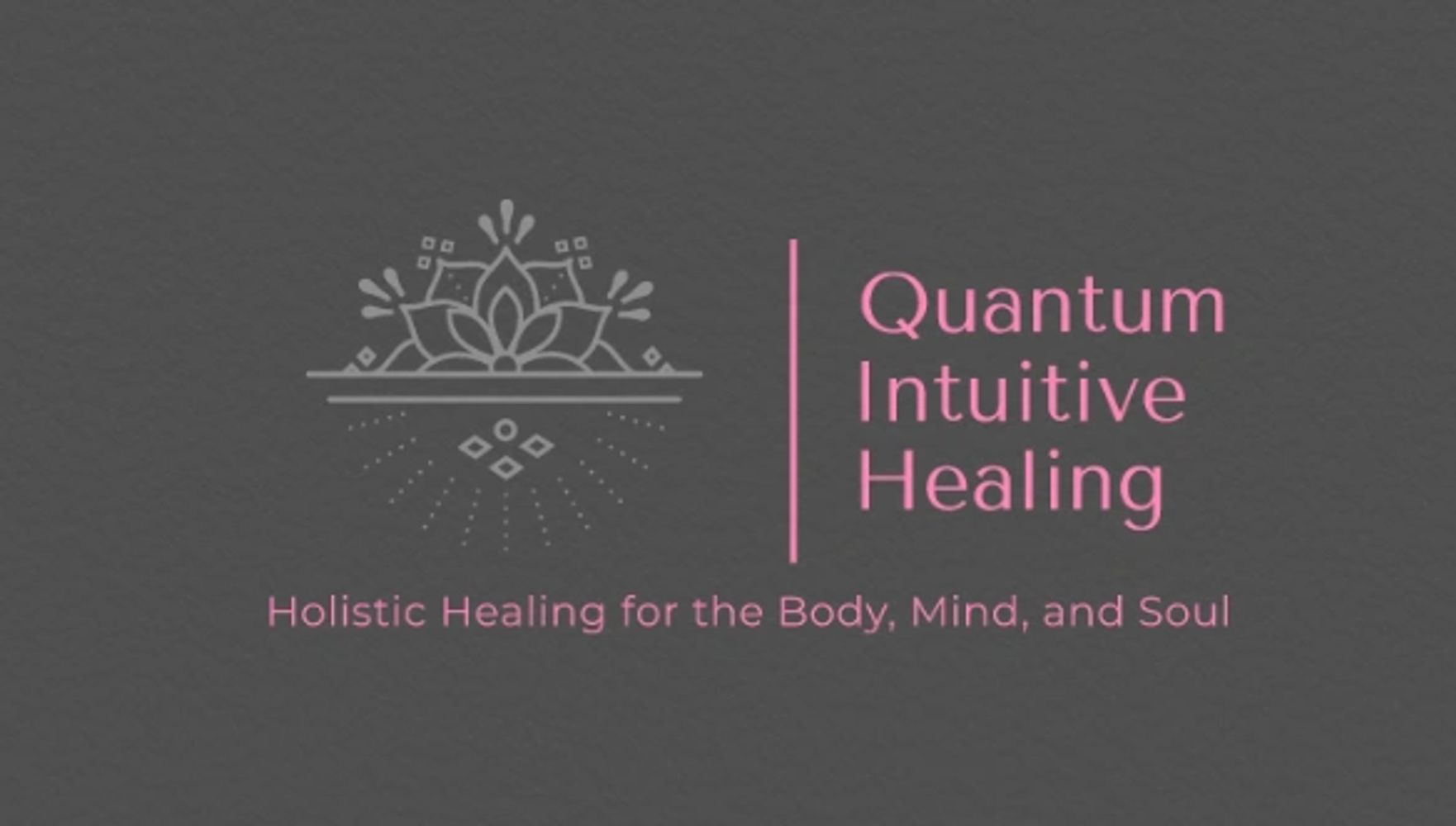 Quantum
Intuitive
Healing

Holistic Healing for the Body, Mind, and Soul